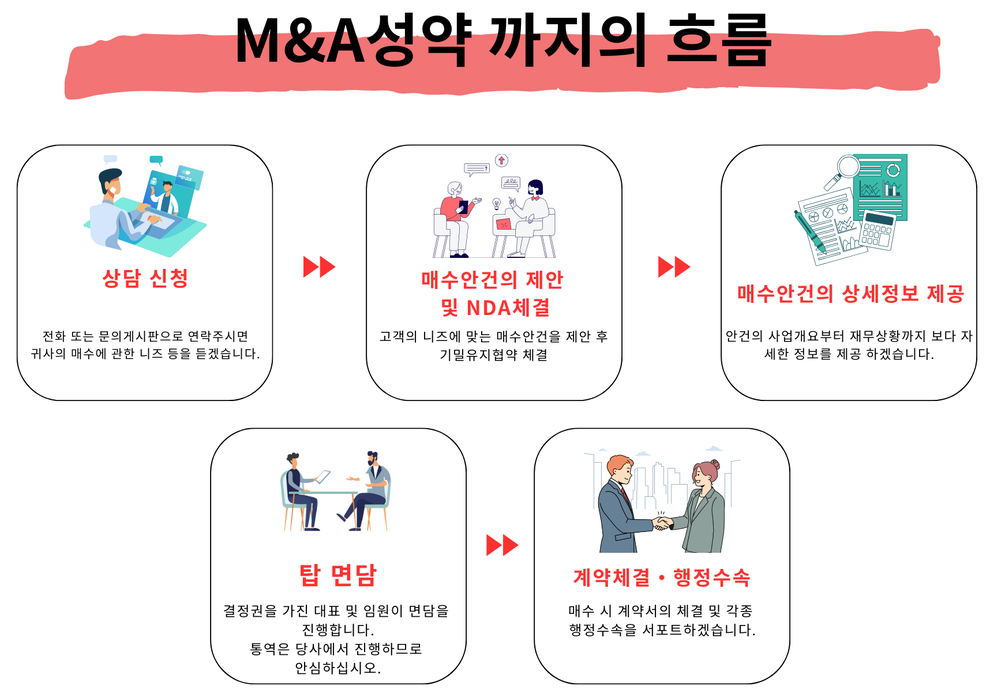 M&A성약 까지의 흐름

상담 신청

전화 또는 문의게시판으로 연락주시면 귀사의 매수에 관한 니즈 등을 듣겠습니다.

매수안건의 제안 및 NDA체결

고객의 니즈에 맞는 매수안건을 제안 후 기밀유지협약 체결

매수안건의 상세정보 제공

안건의 사업개요부터 재무상황까지 보다 자세한 정보를 제공 하겠습니다.

탑 면담

결정권을 가진 대표 및 임원이 면담을 진행합니다.
통역은 당사에서 진행하므로 안심하십시오.

계약체결・행정수속

매수 시 계약서의 체결 및 각종 행정수속을 서포트하겠습니다.